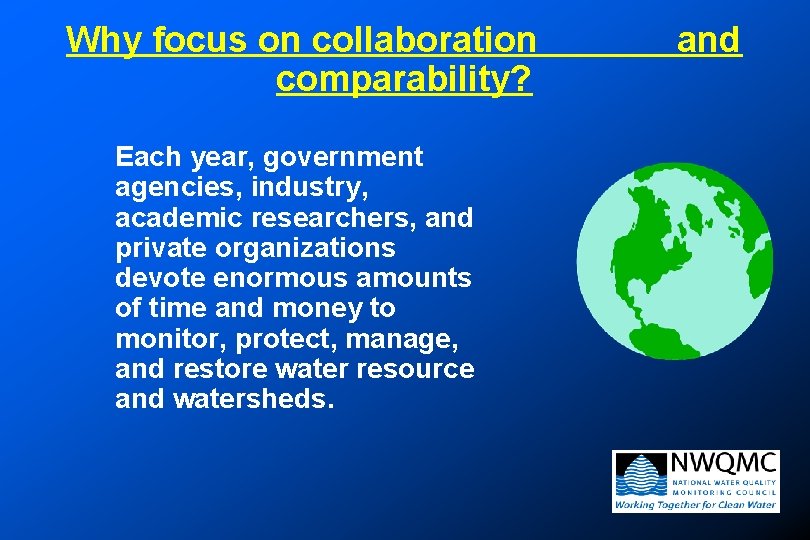 Why focus on collaboration and comparability?

Each year, government agencies, industry, academic researchers, and private organizations devote enormous amounts of time and money to monitor, protect, manage, and restore water resource and watersheds.

NWQMC
NATIONAL WATER QUALITY MONITORING COUNCIL
Working Together for Clean Water